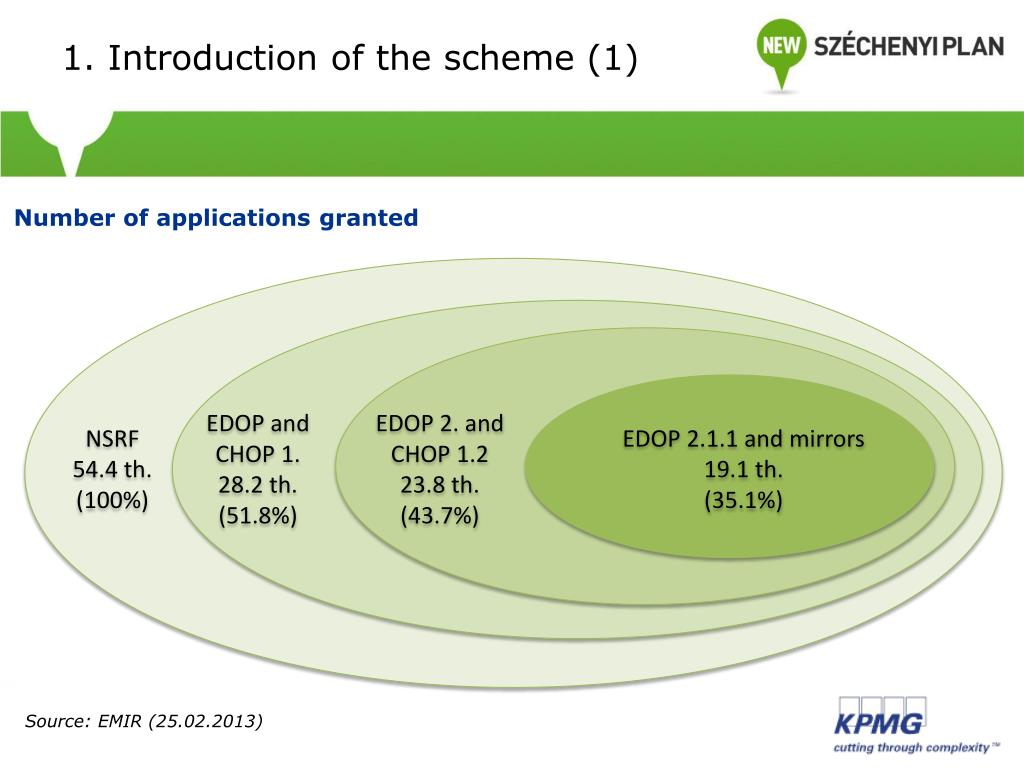 1. Introduction of the scheme (1)

NEW SZÉCHENYI PLAN

Number of applications granted

NSRF
54.4 th.
(100%)

EDOP and CHOP 1.
28.2 th.
(51.8%)

EDOP 2. and CHOP 1.2
23.8 th.
(43.7%)

EDOP 2.1.1 and mirrors
19.1 th.
(35.1%)

Source: EMIR (25.02.2013)

KPMG
cutting through complexity™